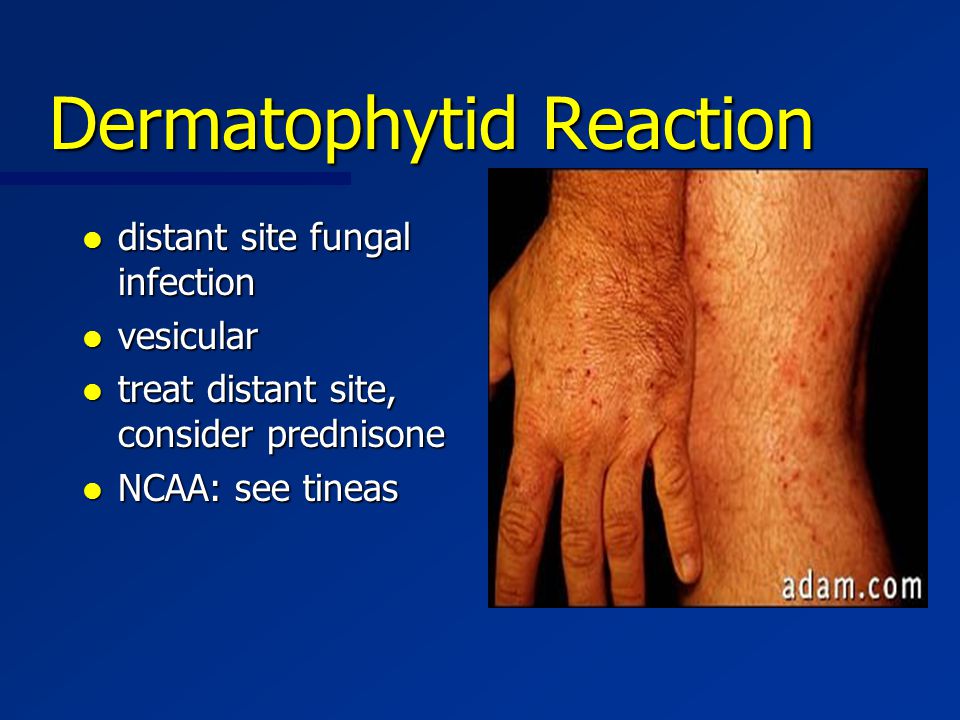 Dermatophytid Reaction

- distant site fungal infection
- vesicular
- treat distant site, consider prednisone
- NCAA: see tineas

adam.com